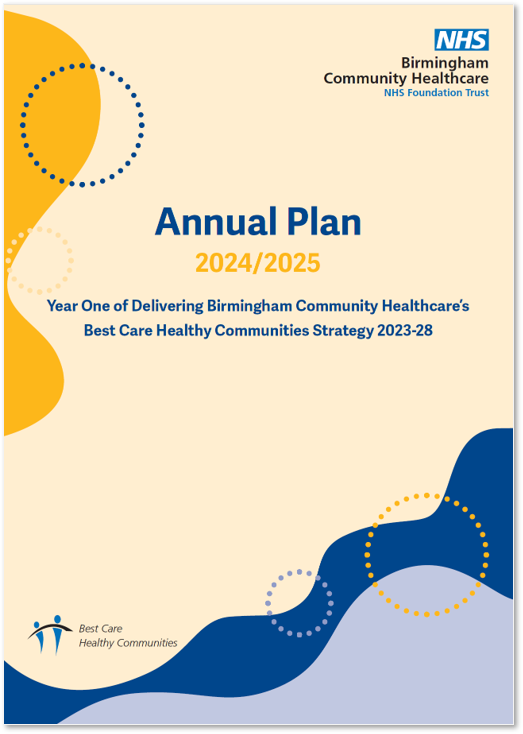 NHS
Birmingham
Community Healthcare
NHS Foundation Trust

Annual Plan
2024/2025

Year One of Delivering Birmingham Community Healthcare's Best Care Healthy Communities Strategy 2023-28

Best Care
Healthy Communities